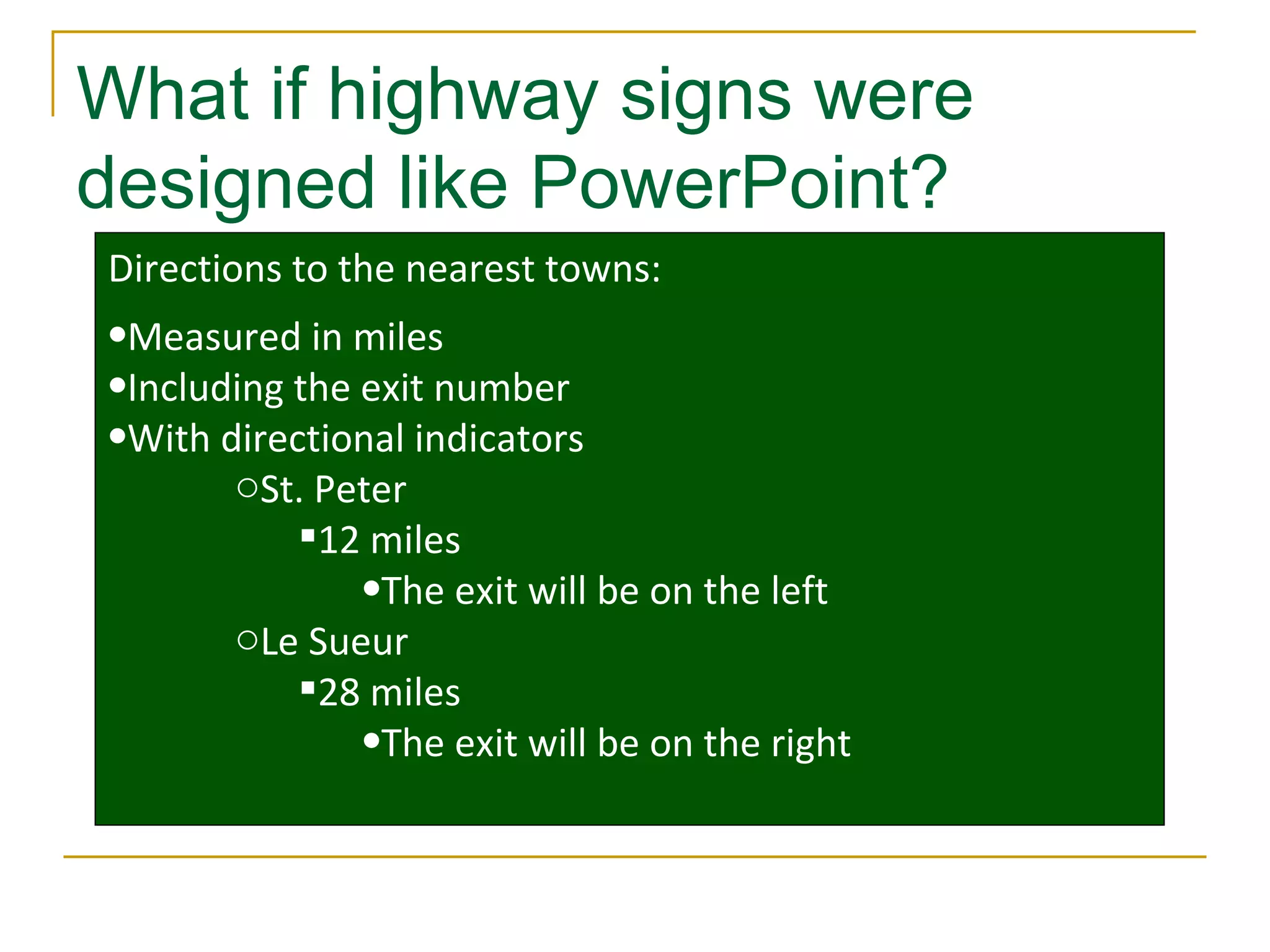 What if highway signs were designed like PowerPoint?

Directions to the nearest towns:

•Measured in miles
•Including the exit number
•With directional indicators
○St. Peter
▪12 miles
•The exit will be on the left
○Le Sueur
▪28 miles
•The exit will be on the right